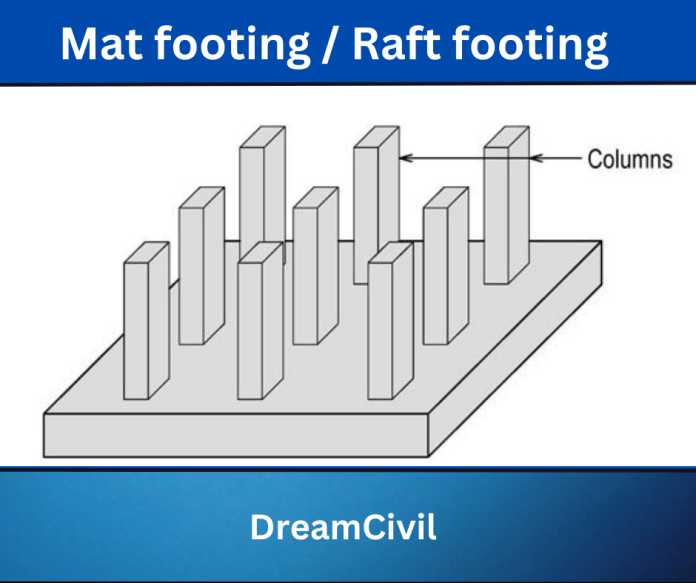 Mat footing / Raft footing

Columns

DreamCivil